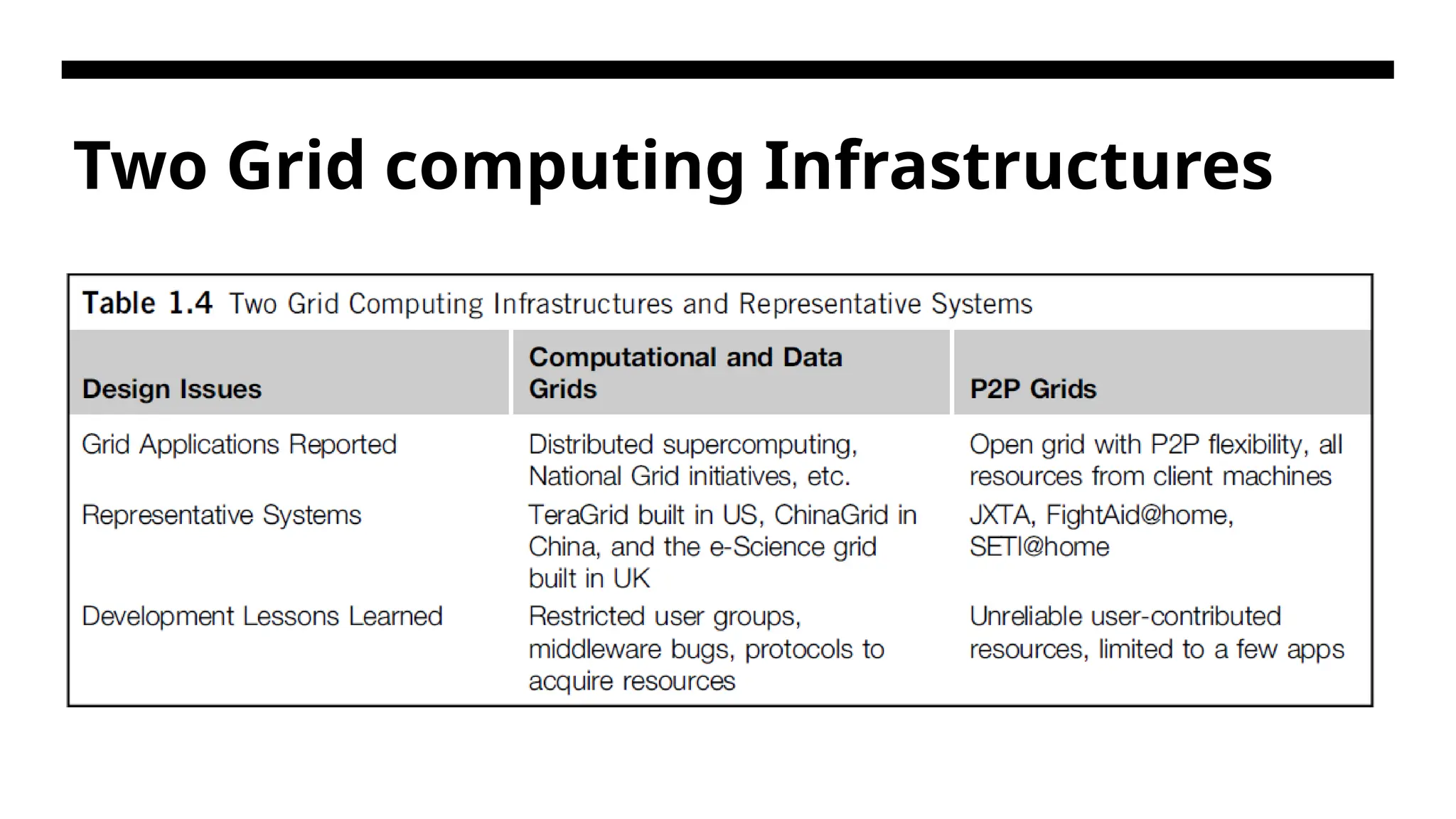 Two Grid computing Infrastructures

Table 1.4 Two Grid Computing Infrastructures and Representative Systems

| Design Issues | Computational and Data Grids | P2P Grids |
|---|---|---|
| Grid Applications Reported | Distributed supercomputing, National Grid initiatives, etc. | Open grid with P2P flexibility, all resources from client machines |
| Representative Systems | TeraGrid built in US, ChinaGrid in China, and the e-Science grid built in UK | JXTA, FightAid@home, SETI@home |
| Development Lessons Learned | Restricted user groups, middleware bugs, protocols to acquire resources | Unreliable user-contributed resources, limited to a few apps |